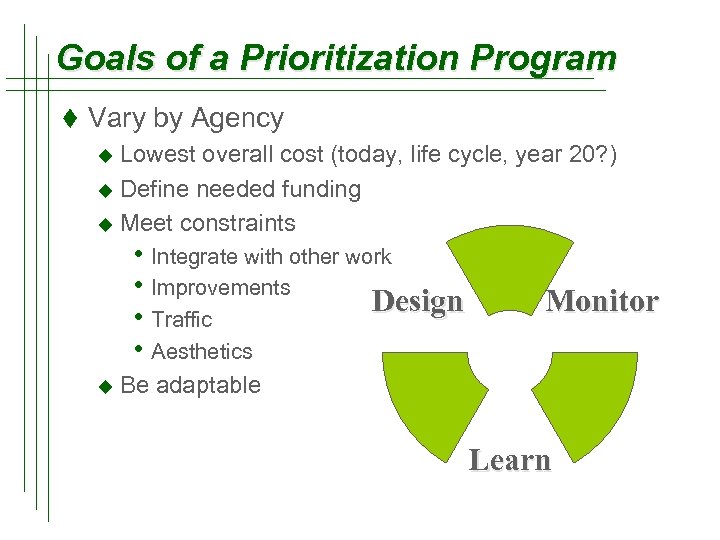 Goals of a Prioritization Program

♦ Vary by Agency
◆ Lowest overall cost (today, life cycle, year 20?)
◆ Define needed funding
◆ Meet constraints
• Integrate with other work
• Improvements
• Traffic
• Aesthetics
◆ Be adaptable

Design
Monitor
Learn